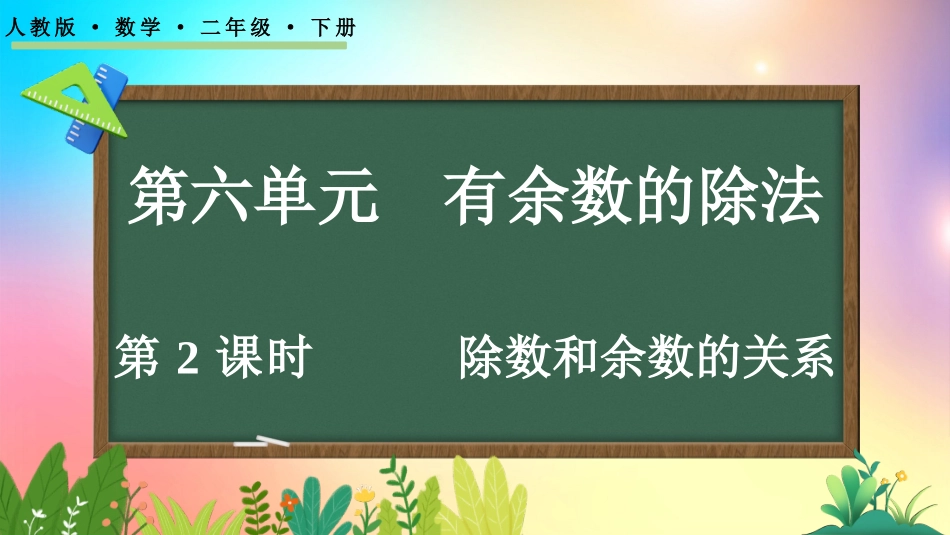 人教版 · 数学 · 二年级 · 下册

第六单元　有余数的除法

第 2 课时　除数和余数的关系